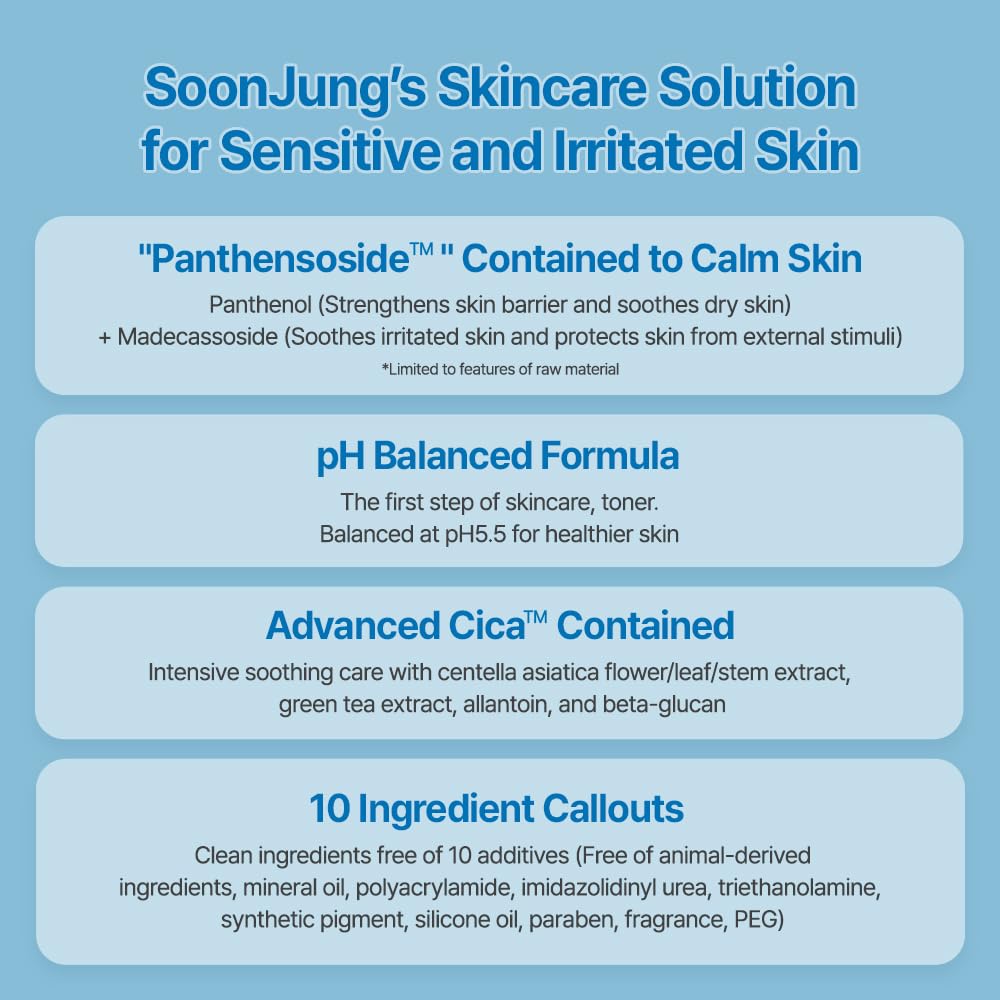 SoonJung's Skincare Solution for Sensitive and Irritated Skin

"Panthensoside™ " Contained to Calm Skin

Panthenol (Strengthens skin barrier and soothes dry skin) + Madecassoside (Soothes irritated skin and protects skin from external stimuli)

*Limited to features of raw material

pH Balanced Formula

The first step of skincare, toner. Balanced at pH5.5 for healthier skin

Advanced Cica™ Contained

Intensive soothing care with centella asiatica flower/leaf/stem extract, green tea extract, allantoin, and beta-glucan

10 Ingredient Callouts

Clean ingredients free of 10 additives (Free of animal-derived ingredients, mineral oil, polyacrylamide, imidazolidinyl urea, triethanolamine, synthetic pigment, silicone oil, paraben, fragrance, PEG)